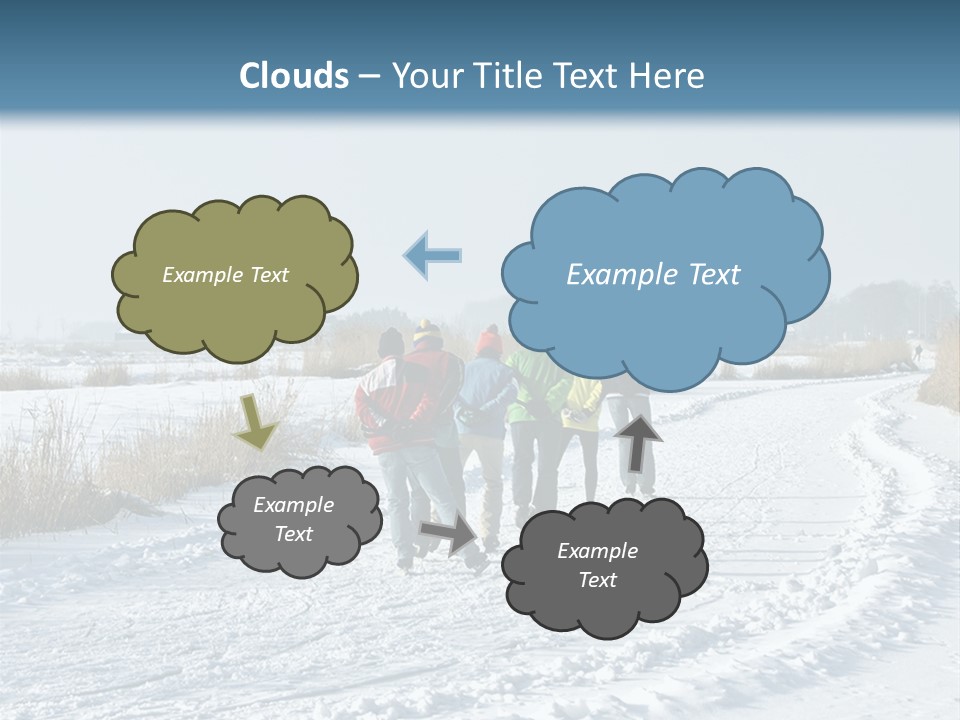 Clouds – Your Title Text Here

Example Text

Example Text

Example Text

Example Text